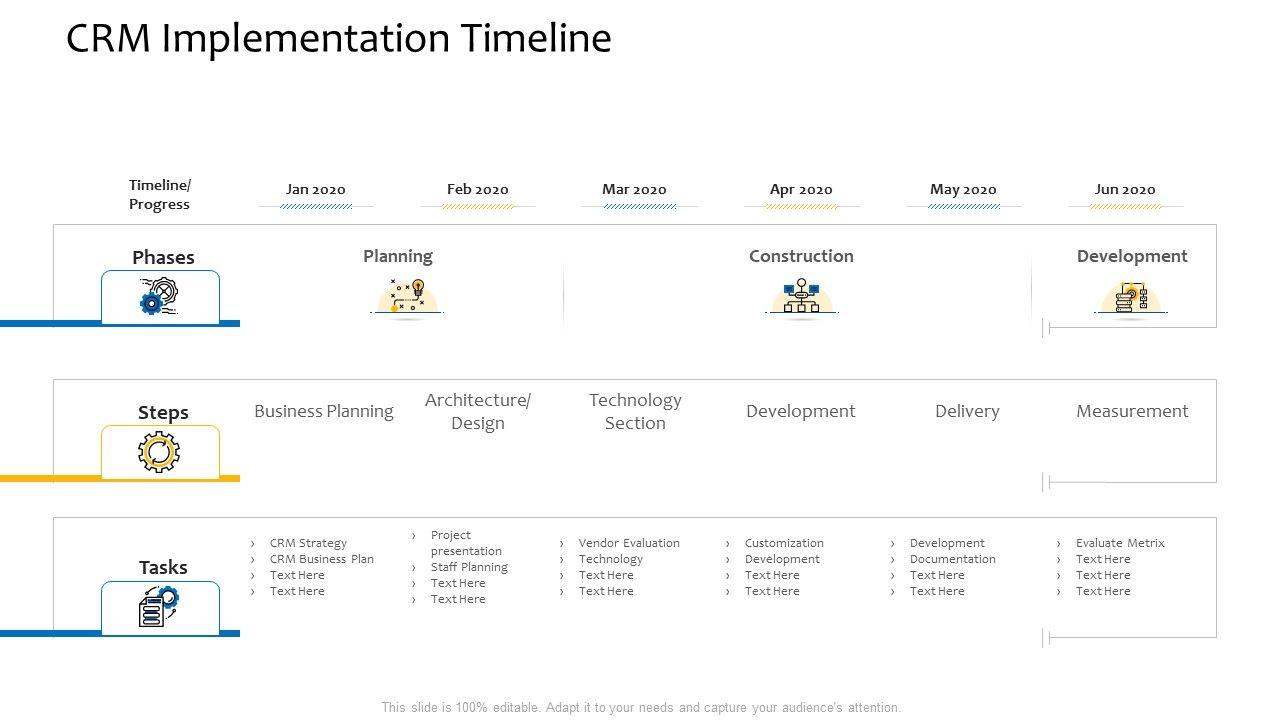 CRM Implementation Timeline

| Timeline/ Progress | Jan 2020 | Feb 2020 | Mar 2020 | Apr 2020 | May 2020 | Jun 2020 |
|---|---|---|---|---|---|---|
| Phases | Planning | | | Construction | | Development |
| Steps | Business Planning | Architecture/ Design | Technology Section | Development | Delivery | Measurement |
| Tasks | › CRM Strategy › CRM Business Plan › Text Here › Text Here | › Project presentation › Staff Planning › Text Here › Text Here | › Vendor Evaluation › Technology › Text Here › Text Here | › Customization › Development › Text Here › Text Here | › Development › Documentation › Text Here › Text Here | › Evaluate Metrix › Text Here › Text Here › Text Here |

This slide is 100% editable. Adapt it to your needs and capture your audience's attention.